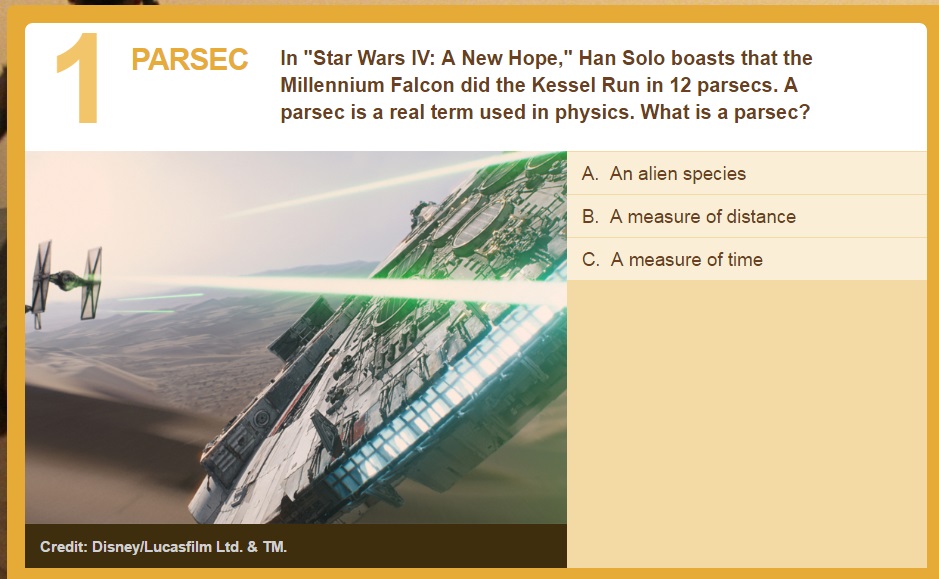 1

PARSEC

In "Star Wars IV: A New Hope," Han Solo boasts that the Millennium Falcon did the Kessel Run in 12 parsecs. A parsec is a real term used in physics. What is a parsec?

A. An alien species

B. A measure of distance

C. A measure of time

Credit: Disney/Lucasfilm Ltd. & TM.